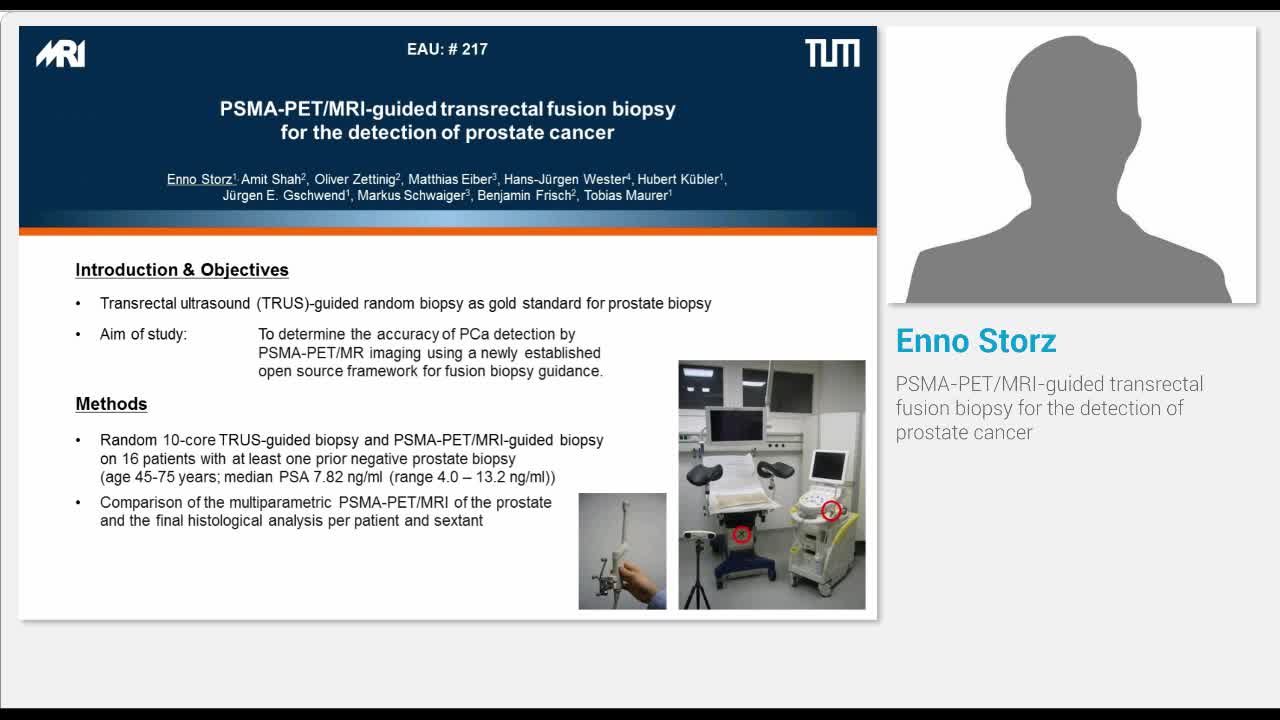 MRI

EAU: # 217

TUM

PSMA-PET/MRI-guided transrectal fusion biopsy for the detection of prostate cancer

Enno Storz$^1$, Amit Shah$^2$, Oliver Zettinig$^2$, Matthias Eiber$^3$, Hans-Jürgen Wester$^4$, Hubert Kübler$^1$, Jürgen E. Gschwend$^1$, Markus Schwaiger$^3$, Benjamin Frisch$^2$, Tobias Maurer$^1$

Introduction & Objectives

• Transrectal ultrasound (TRUS)-guided random biopsy as gold standard for prostate biopsy

• Aim of study: To determine the accuracy of PCa detection by PSMA-PET/MR imaging using a newly established open source framework for fusion biopsy guidance.

Methods

• Random 10-core TRUS-guided biopsy and PSMA-PET/MRI-guided biopsy on 16 patients with at least one prior negative prostate biopsy (age 45-75 years; median PSA 7.82 ng/ml (range 4.0 – 13.2 ng/ml))

• Comparison of the multiparametric PSMA-PET/MRI of the prostate and the final histological analysis per patient and sextant

Enno Storz

PSMA-PET/MRI-guided transrectal fusion biopsy for the detection of prostate cancer